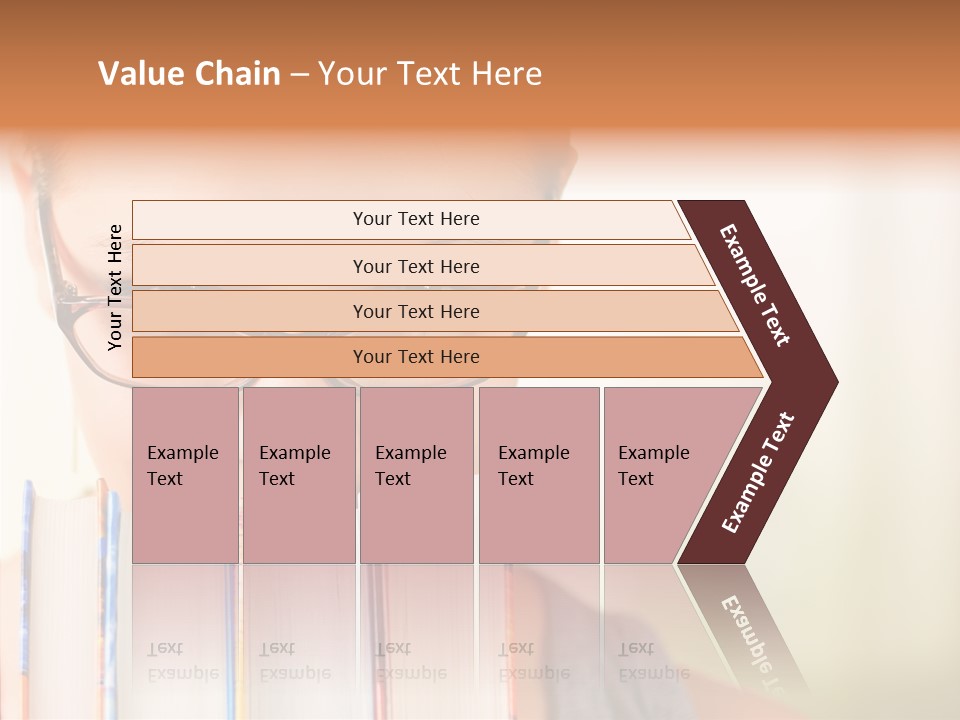 Value Chain – Your Text Here

Your Text Here

Your Text Here

Your Text Here

Your Text Here

Your Text Here

Example Text

Example Text

Example Text

Example Text

Example Text

Example Text

Example Text